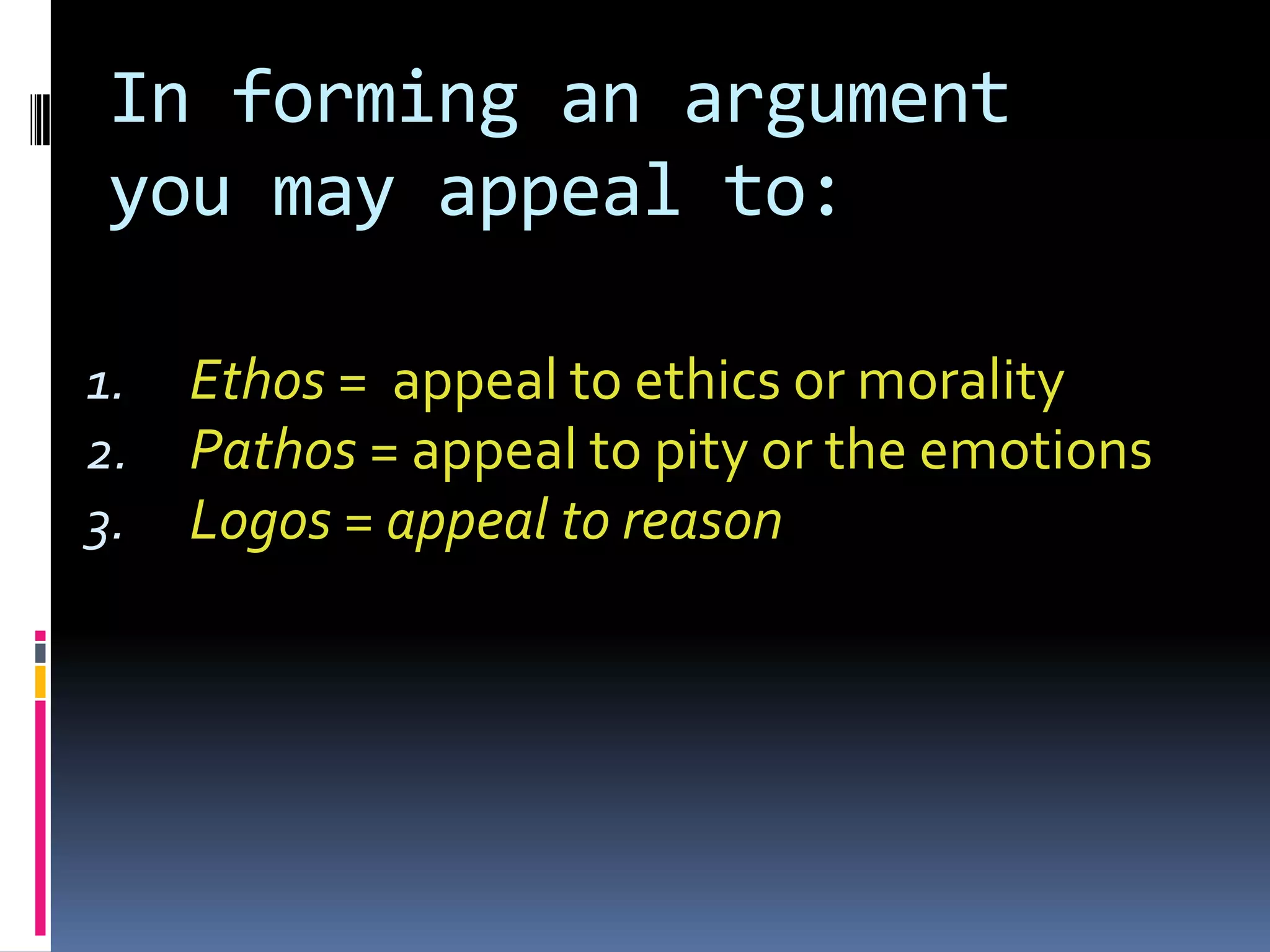 In forming an argument you may appeal to:

1. Ethos = appeal to ethics or morality
2. Pathos = appeal to pity or the emotions
3. Logos = appeal to reason